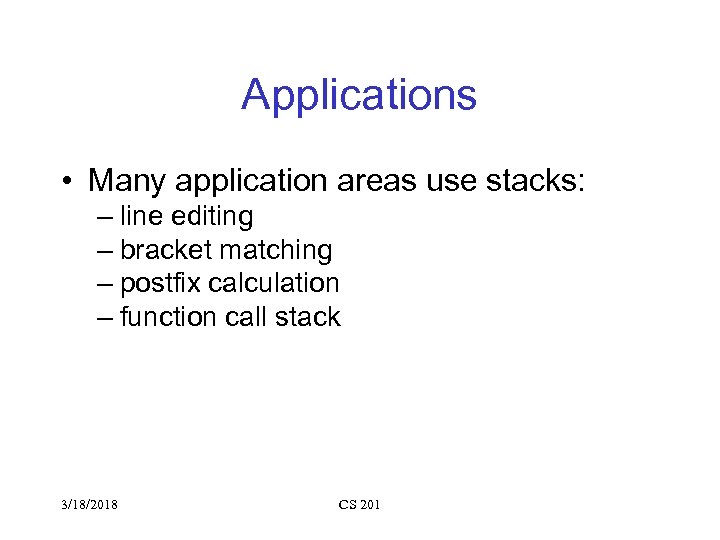 Applications

• Many application areas use stacks:
– line editing
– bracket matching
– postfix calculation
– function call stack

3/18/2018

CS 201